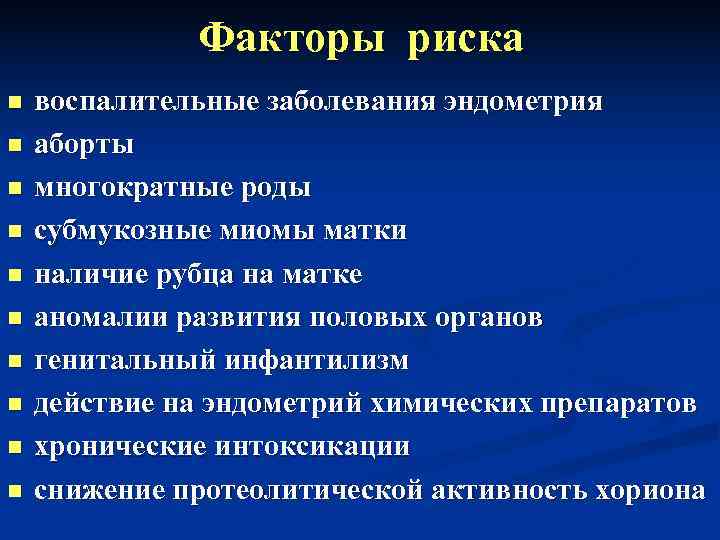 Факторы риска

- воспалительные заболевания эндометрия
- аборты
- многократные роды
- субмукозные миомы матки
- наличие рубца на матке
- аномалии развития половых органов
- генитальный инфантилизм
- действие на эндометрий химических препаратов
- хронические интоксикации
- снижение протеолитической активность хориона